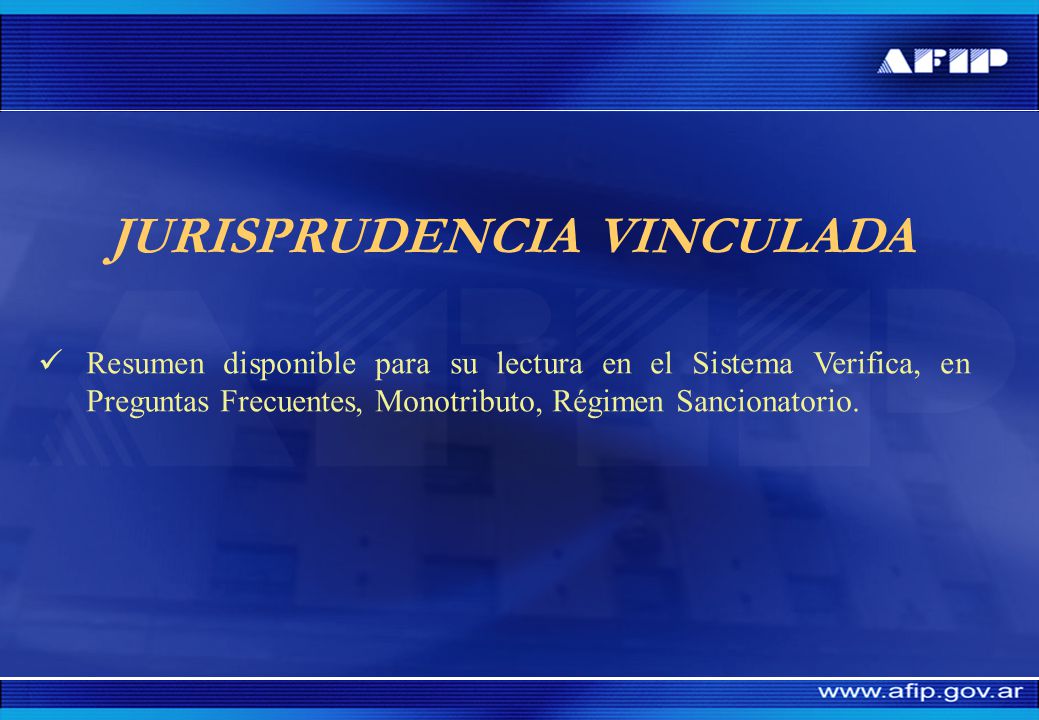 AFIP

JURISPRUDENCIA VINCULADA

✓ Resumen disponible para su lectura en el Sistema Verifica, en Preguntas Frecuentes, Monotributo, Régimen Sancionatorio.

www.afip.gov.ar